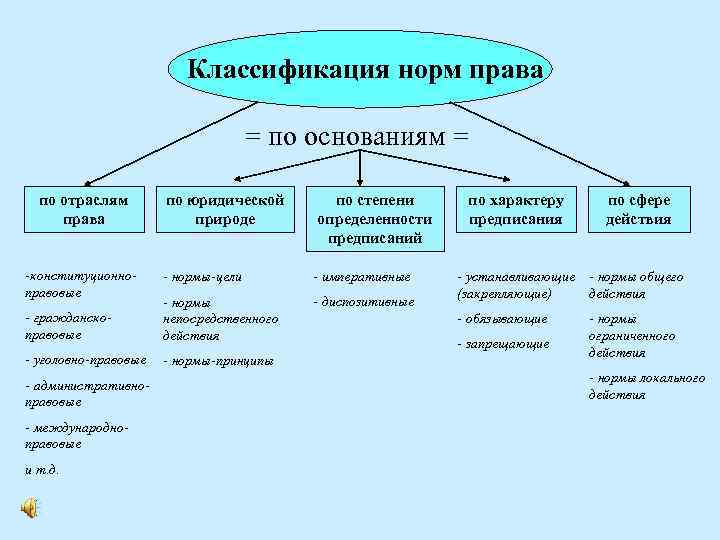 Классификация норм права

= по основаниям =

по отраслям права

-конституционно-правовые

- гражданско-правовые

- уголовно-правовые

- административно-правовые

- международно-правовые

и т.д.

по юридической природе

- нормы-цели

- нормы непосредственного действия

- нормы-принципы

по степени определенности предписаний

- императивные

- диспозитивные

по характеру предписания

- устанавливающие (закрепляющие)

- обязывающие

- запрещающие

по сфере действия

- нормы общего действия

- нормы ограниченного действия

- нормы локального действия